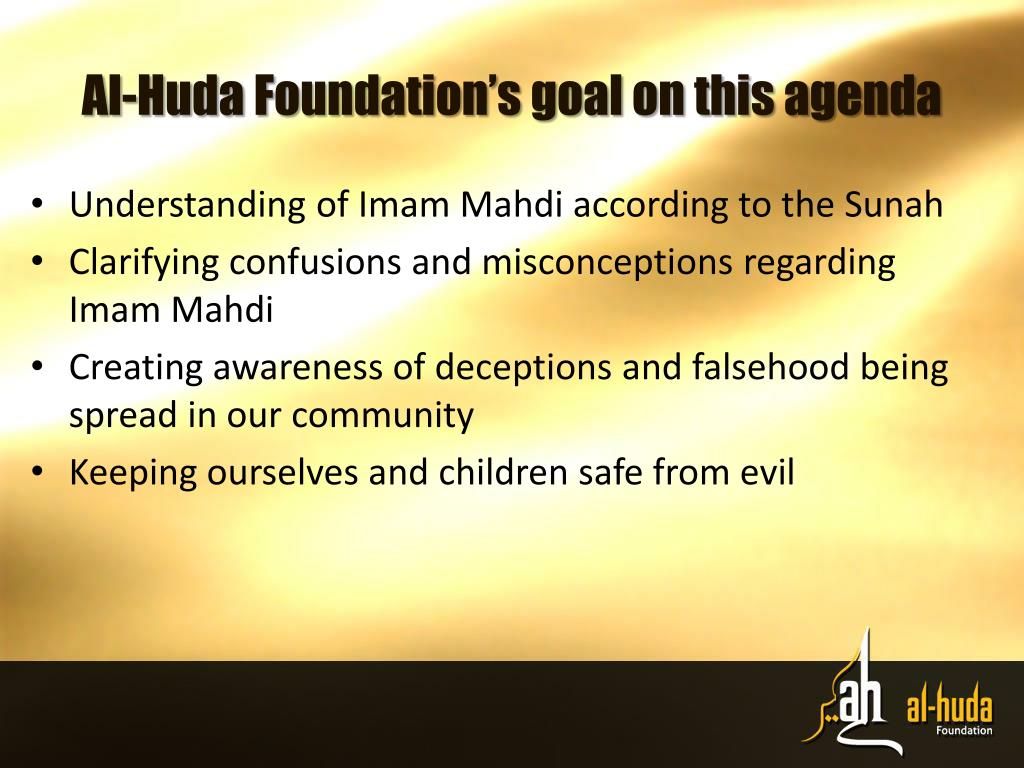 Al-Huda Foundation's goal on this agenda

• Understanding of Imam Mahdi according to the Sunah
• Clarifying confusions and misconceptions regarding Imam Mahdi
• Creating awareness of deceptions and falsehood being spread in our community
• Keeping ourselves and children safe from evil

ah al-huda Foundation